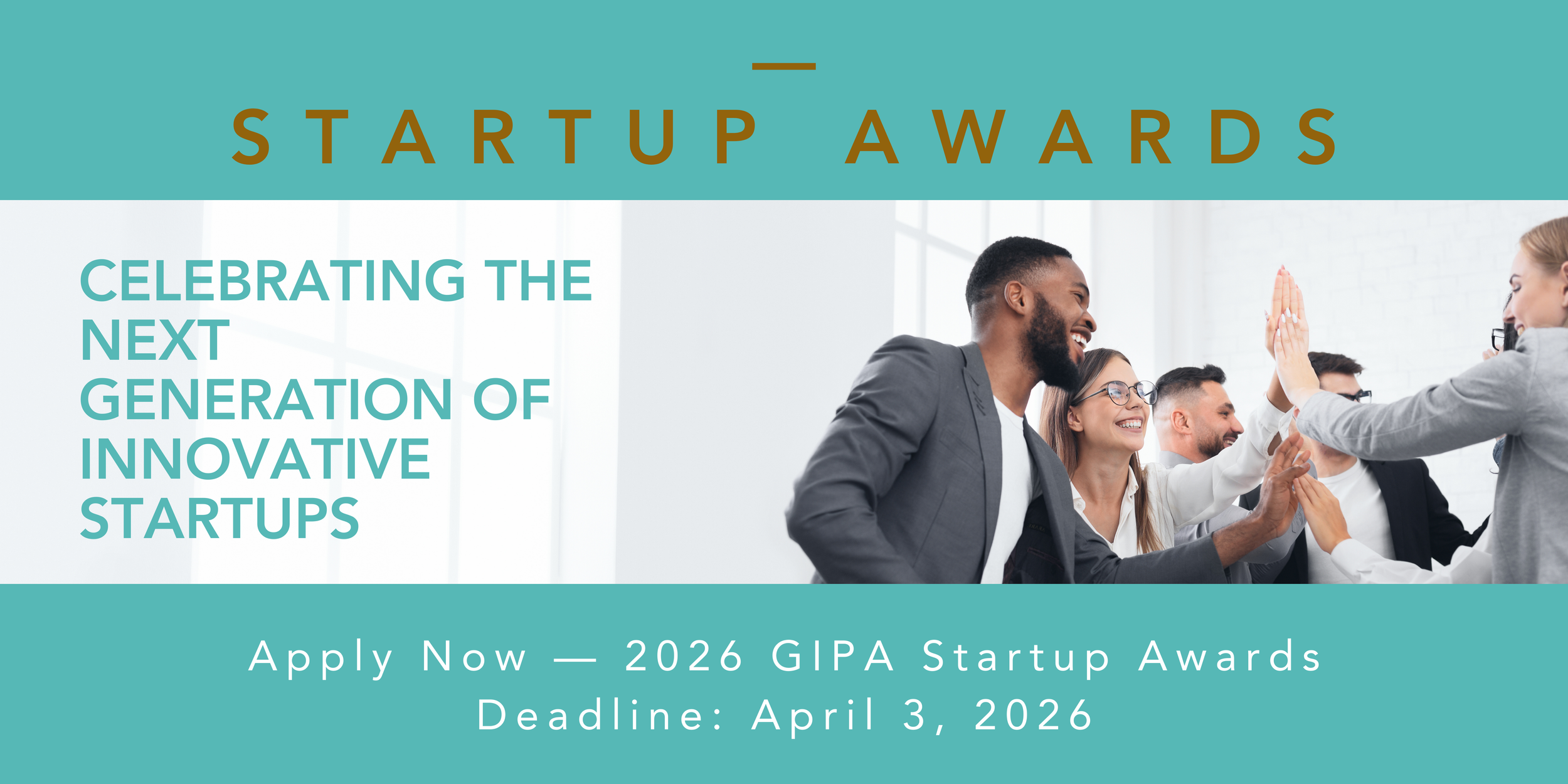 STARTUP AWARDS

CELEBRATING THE NEXT GENERATION OF INNOVATIVE STARTUPS

Apply Now — 2026 GIPA Startup Awards
Deadline: April 3, 2026